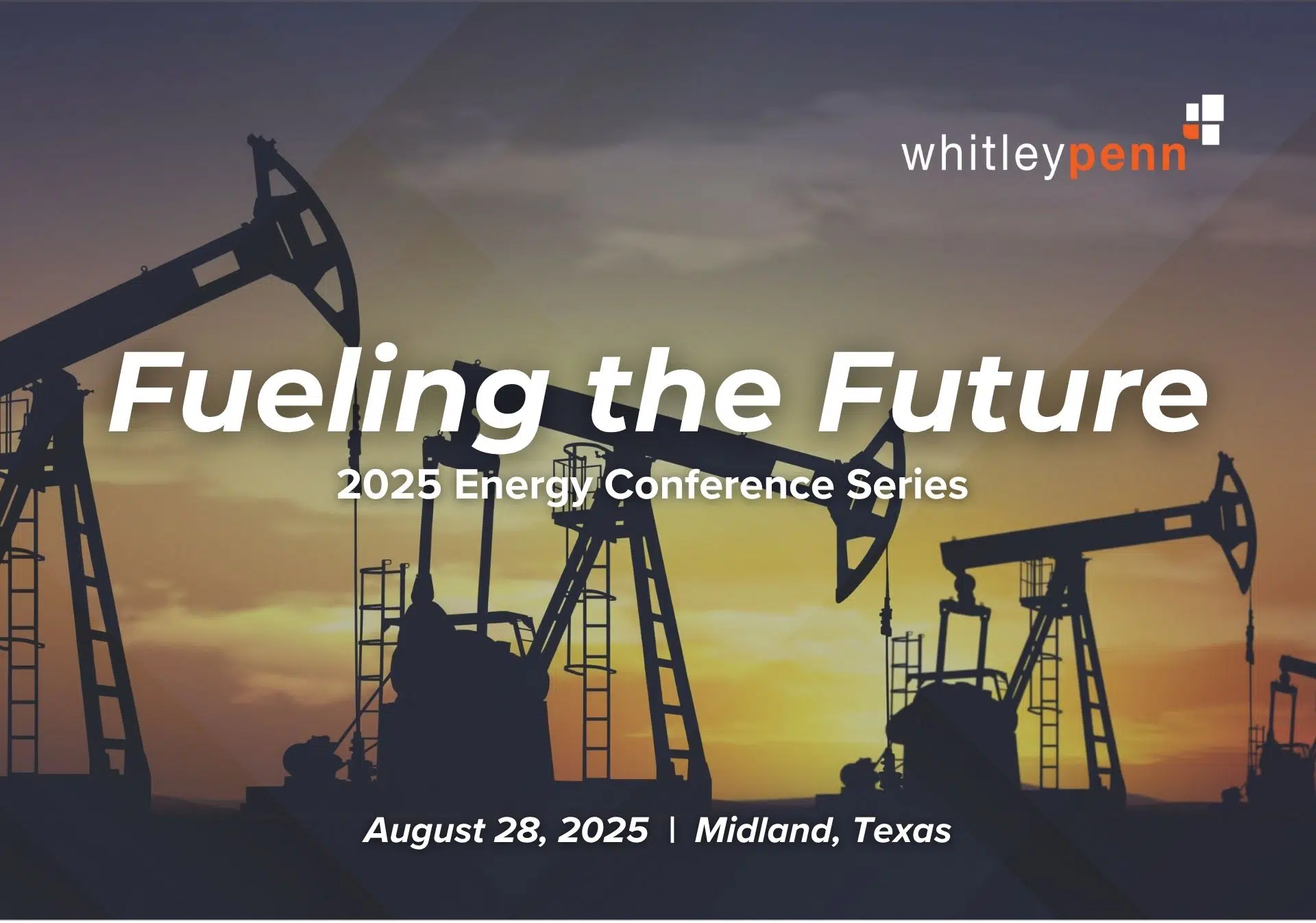 whitleypenn

Fueling the Future

2025 Energy Conference Series

August 28, 2025 | Midland, Texas